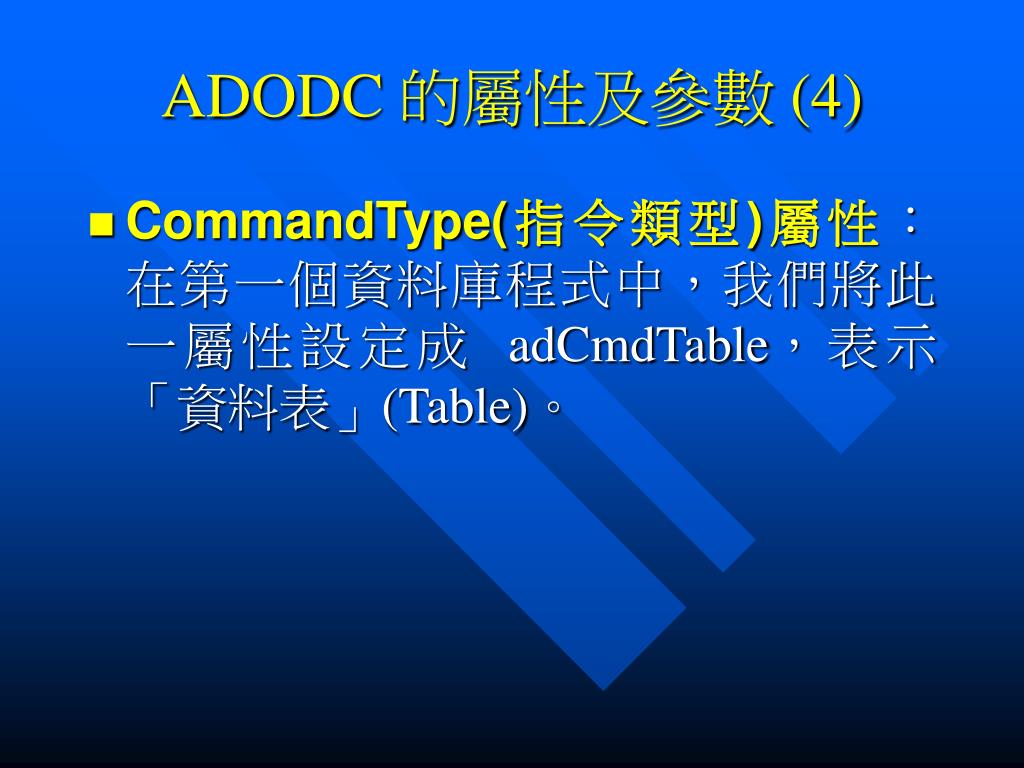 ADODC 的屬性及參數 (4)

CommandType(指令類型)屬性：在第一個資料庫程式中，我們將此一屬性設定成 adCmdTable，表示「資料表」(Table)。